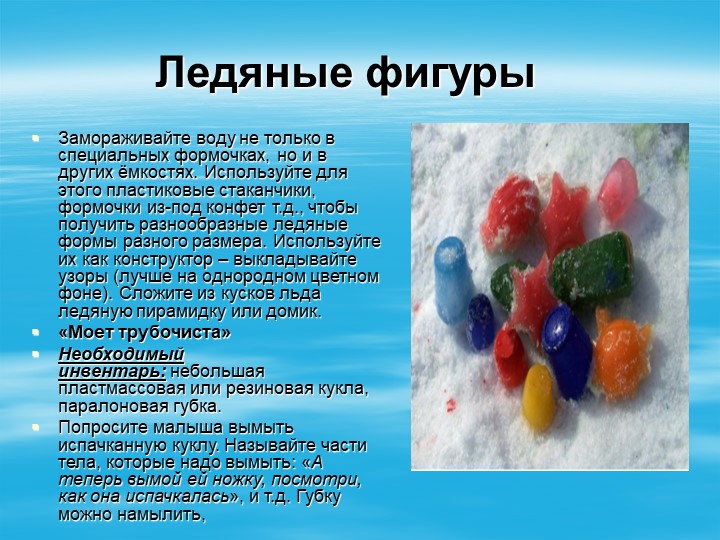 Ледяные фигуры

Замораживайте воду не только в специальных формочках, но и в других ёмкостях. Используйте для этого пластиковые стаканчики, формочки из-под конфет т.д., чтобы получить разнообразные ледяные формы разного размера. Используйте их как конструктор – выкладывайте узоры (лучше на однородном цветном фоне). Сложите из кусков льда ледяную пирамидку или домик.

«Моет трубочиста»

Необходимый инвентарь: небольшая пластмассовая или резиновая кукла, паралоновая губка.

Попросите малыша вымыть испачканную куклу. Называйте части тела, которые надо вымыть: «А теперь вымой ей ножку, посмотри, как она испачкалась», и т.д. Губку можно намылить,